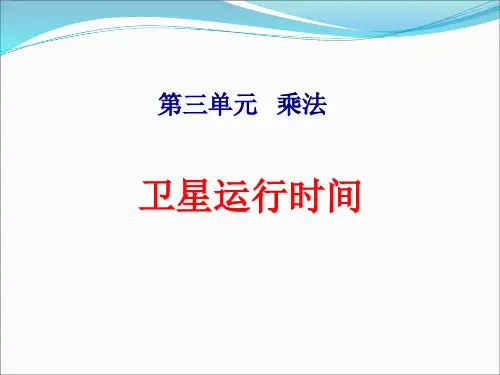 第三单元　乘法

卫星运行时间